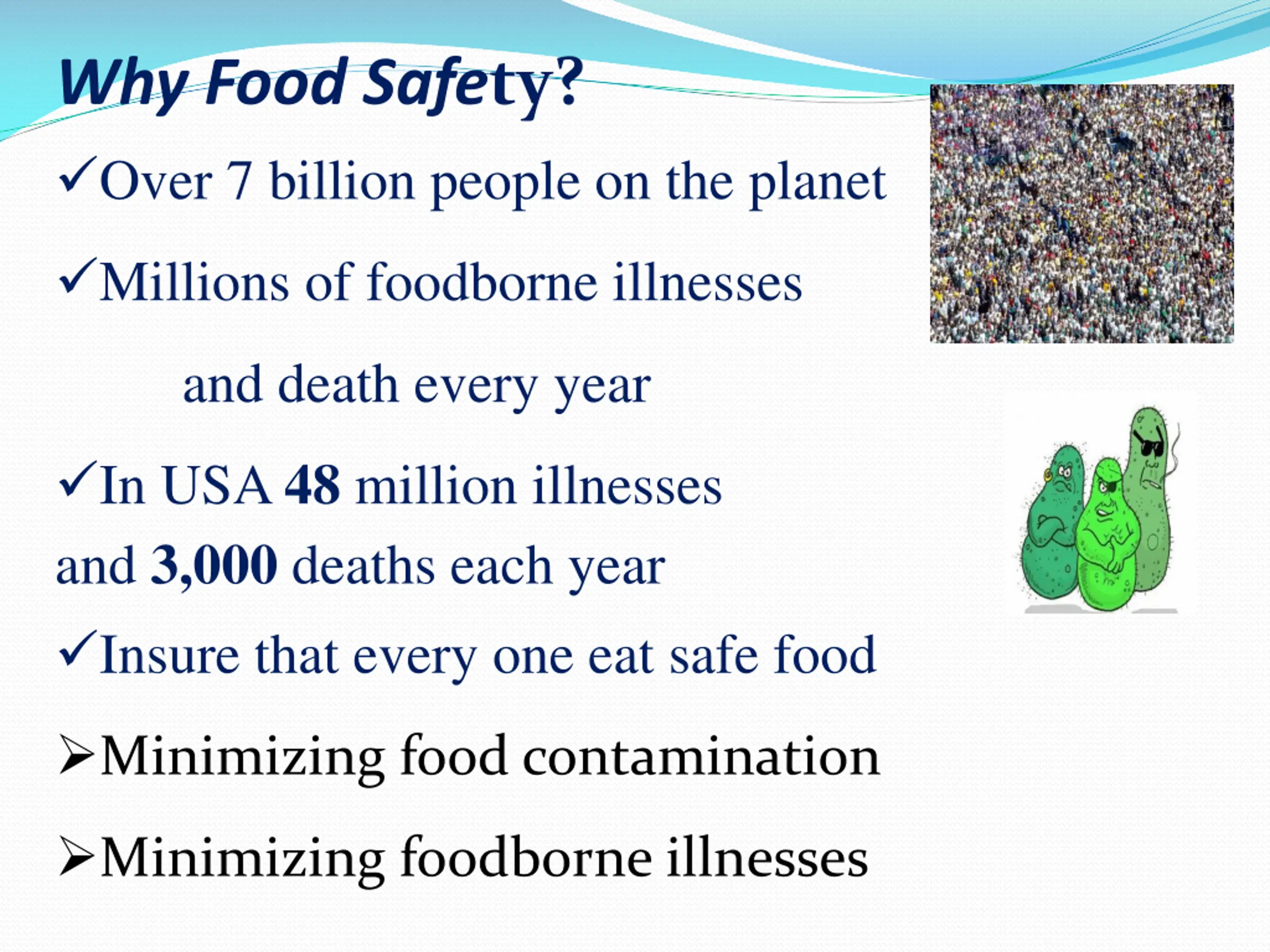 Why Food Safety?

✓Over 7 billion people on the planet

✓Millions of foodborne illnesses

and death every year

✓In USA 48 million illnesses and 3,000 deaths each year

✓Insure that every one eat safe food

➢Minimizing food contamination

➢Minimizing foodborne illnesses